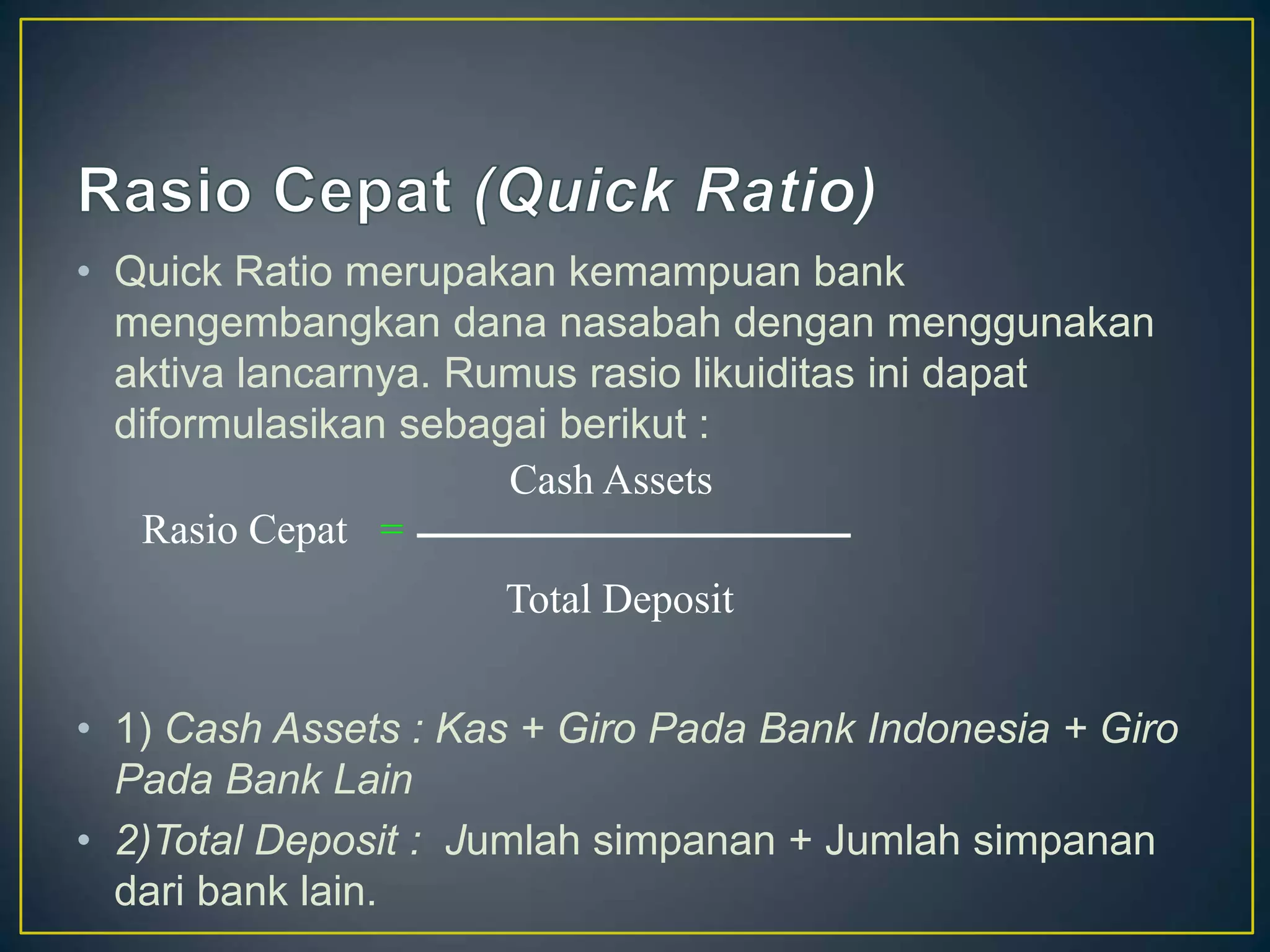 Rasio Cepat (Quick Ratio)

• Quick Ratio merupakan kemampuan bank mengembangkan dana nasabah dengan menggunakan aktiva lancarnya. Rumus rasio likuiditas ini dapat diformulasikan sebagai berikut :

$\text{Rasio Cepat} = \frac{\text{Cash Assets}}{\text{Total Deposit}}$

• 1) Cash Assets : Kas + Giro Pada Bank Indonesia + Giro Pada Bank Lain

• 2)Total Deposit : Jumlah simpanan + Jumlah simpanan dari bank lain.